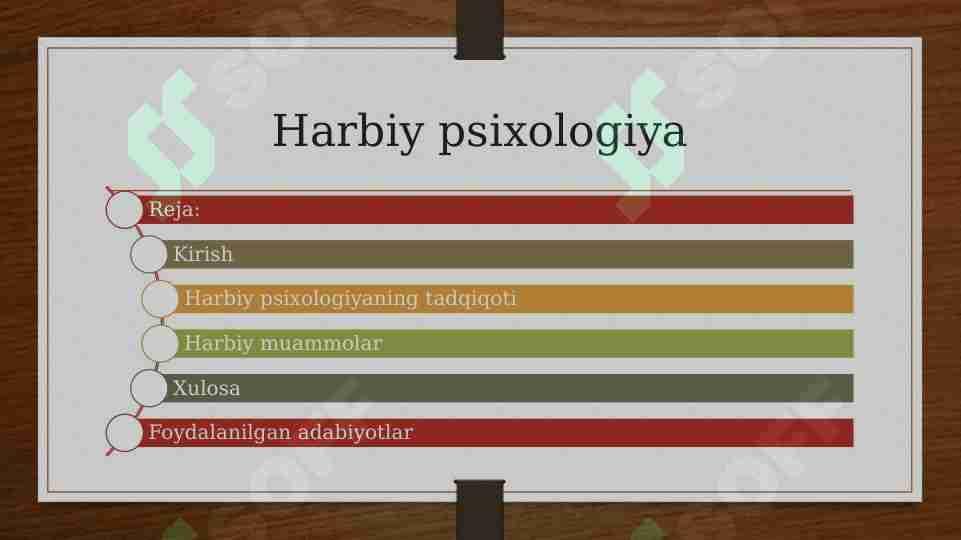 Harbiy psixologiya

Reja:

Kirish

Harbiy psixologiyaning tadqiqoti

Harbiy muammolar

Xulosa

Foydalanilgan adabiyotlar